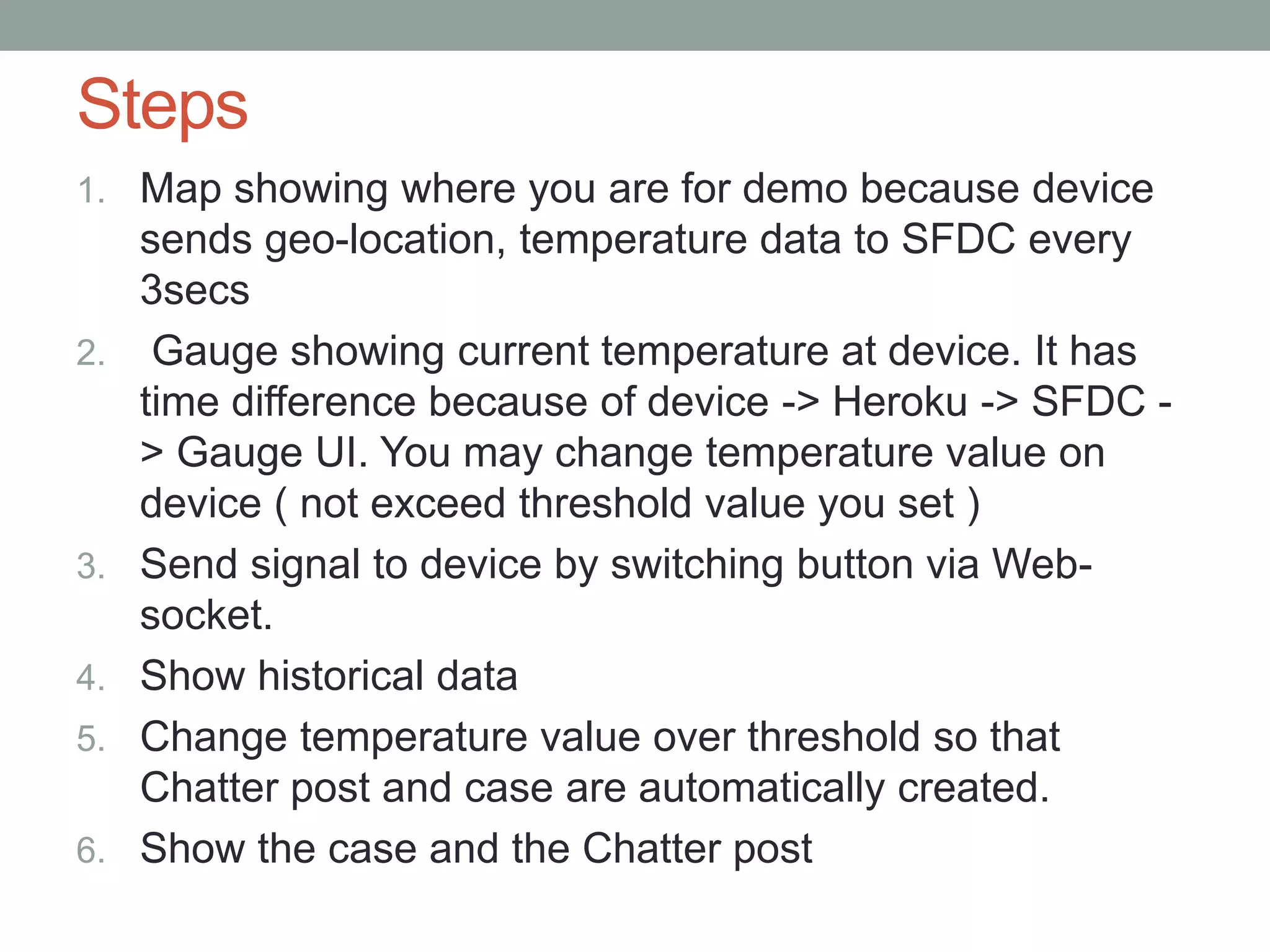 Steps

1. Map showing where you are for demo because device sends geo-location, temperature data to SFDC every 3secs
2. Gauge showing current temperature at device. It has time difference because of device -> Heroku -> SFDC -> Gauge UI. You may change temperature value on device ( not exceed threshold value you set )
3. Send signal to device by switching button via Web-socket.
4. Show historical data
5. Change temperature value over threshold so that Chatter post and case are automatically created.
6. Show the case and the Chatter post